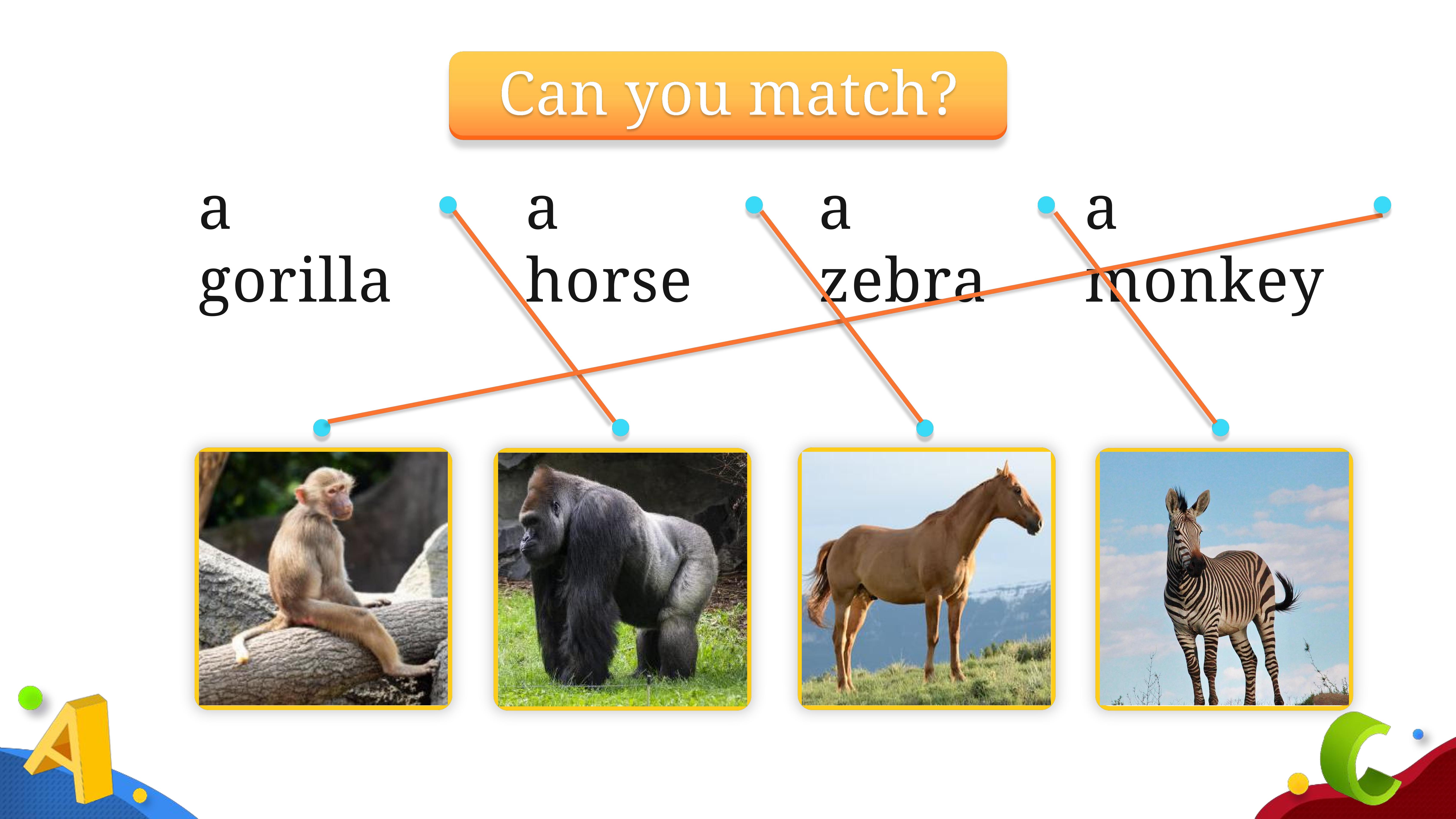 Can you match?

a gorilla

a horse

a zebra

a monkey

A

C